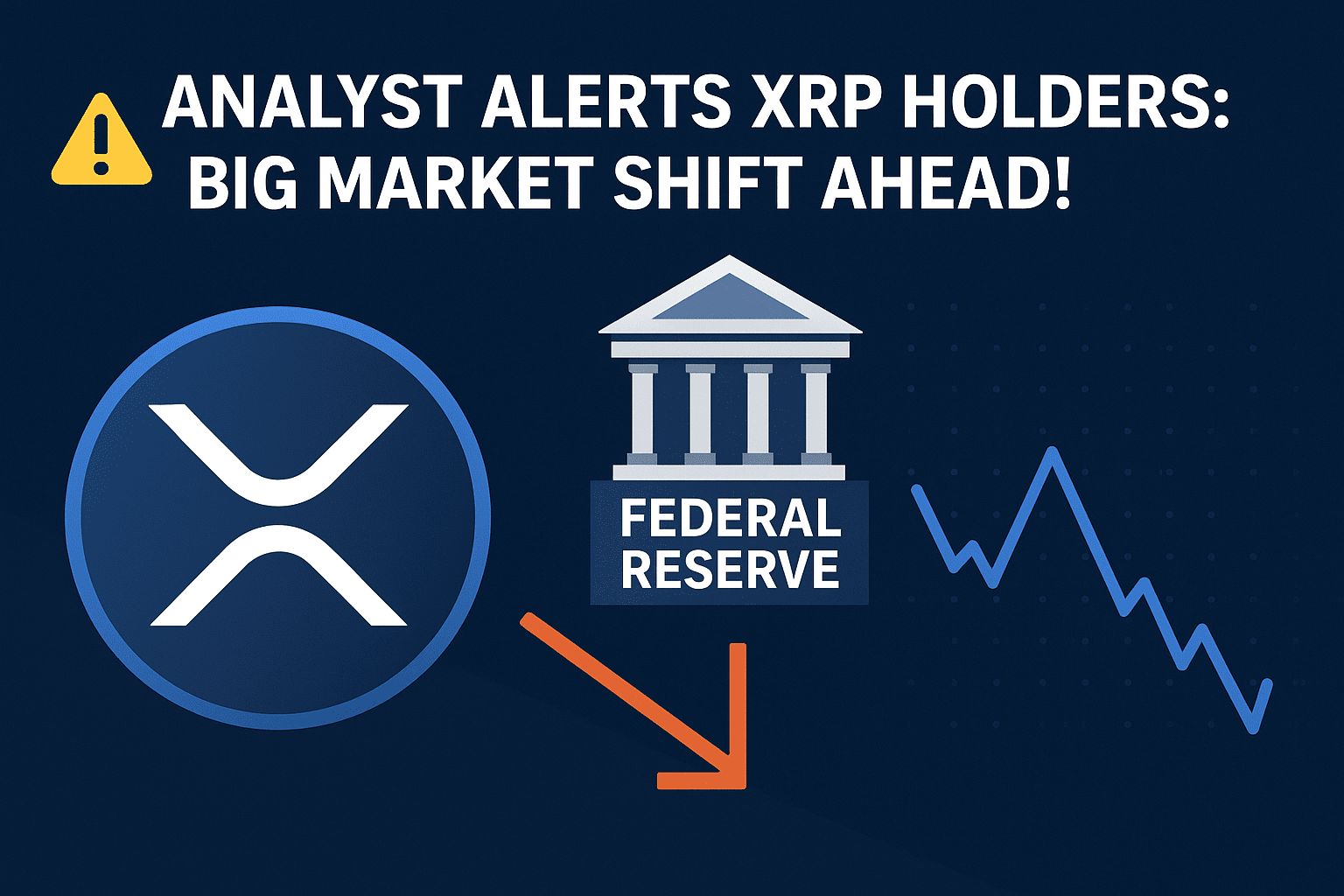 ANALYST ALERTS XRP HOLDERS: BIG MARKET SHIFT AHEAD!

FEDERAL RESERVE